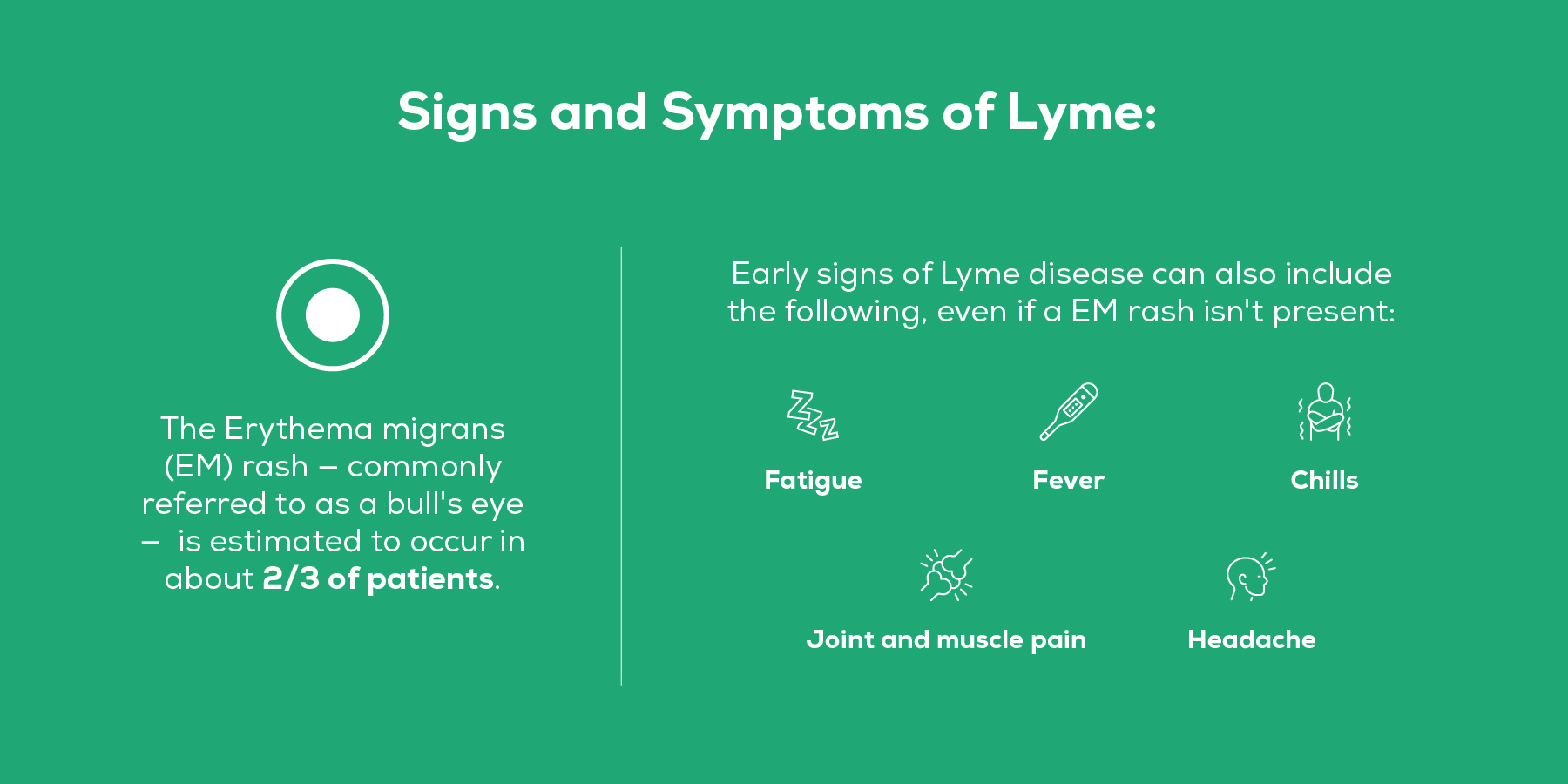 Signs and Symptoms of Lyme:

The Erythema migrans (EM) rash – commonly referred to as a bull's eye – is estimated to occur in about 2/3 of patients.

Early signs of Lyme disease can also include the following, even if a EM rash isn't present:

Fatigue

Fever

Chills

Joint and muscle pain

Headache